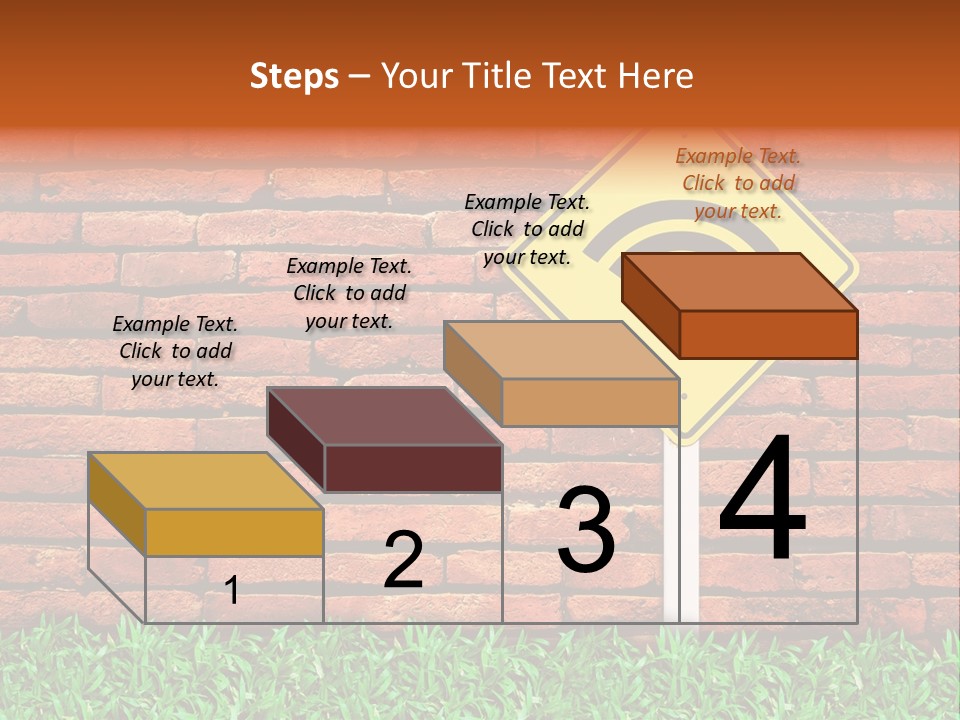 Steps – Your Title Text Here

Example Text. Click to add your text.

Example Text. Click to add your text.

Example Text. Click to add your text.

Example Text. Click to add your text.

1

2

3

4